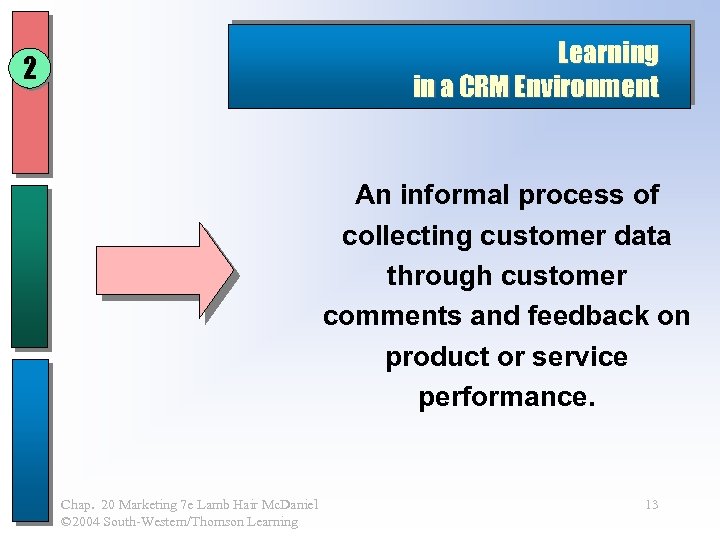 2

Learning
in a CRM Environment

An informal process of collecting customer data through customer comments and feedback on product or service performance.

Chap. 20 Marketing 7e Lamb Hair McDaniel
©2004 South-Western/Thomson Learning

13